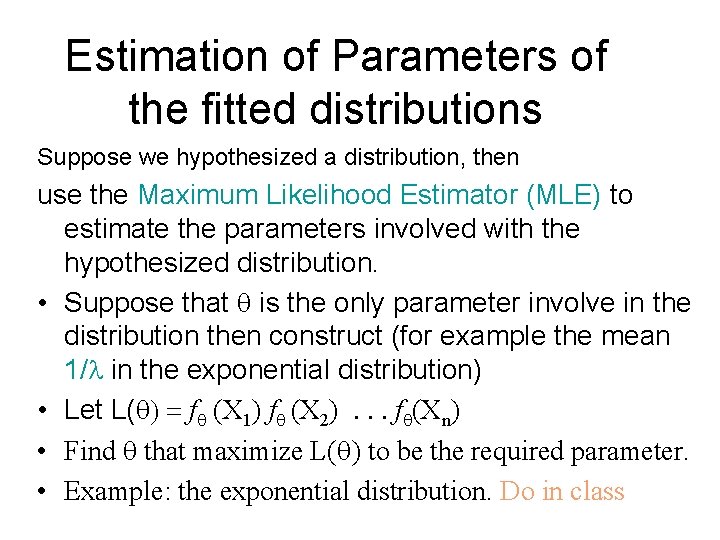 Estimation of Parameters of the fitted distributions

Suppose we hypothesized a distribution, then

use the Maximum Likelihood Estimator (MLE) to estimate the parameters involved with the hypothesized distribution.

• Suppose that $\theta$ is the only parameter involve in the distribution then construct (for example the mean $1/\lambda$ in the exponential distribution)

• Let $L(\theta) = f_\theta(X_1) f_\theta(X_2) \ldots f_\theta(X_n)$

• Find $\theta$ that maximize $L(\theta)$ to be the required parameter.

• Example: the exponential distribution. Do in class